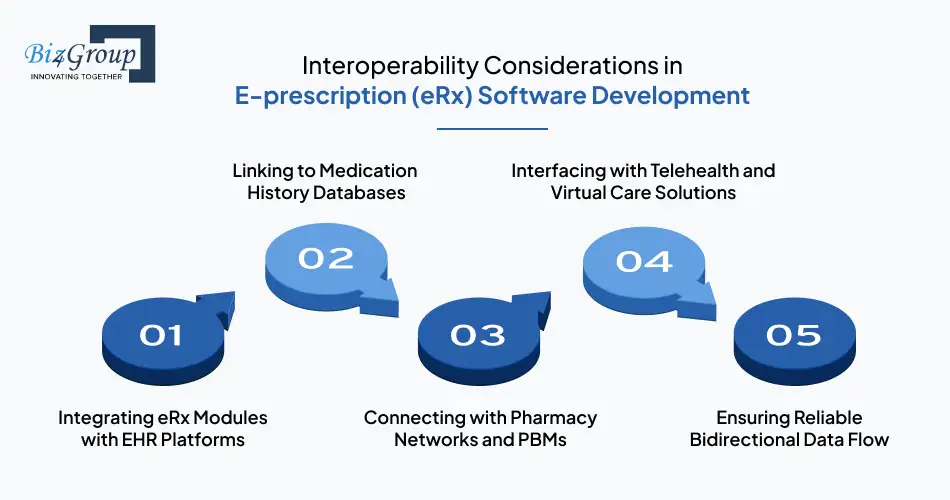 Biz4Group
INNOVATING TOGETHER

Interoperability Considerations in
E-prescription (eRx) Software Development

Linking to Medication History Databases

Interfacing with Telehealth and Virtual Care Solutions

02

04

01

03

05

Integrating eRx Modules with EHR Platforms

Connecting with Pharmacy Networks and PBMs

Ensuring Reliable Bidirectional Data Flow